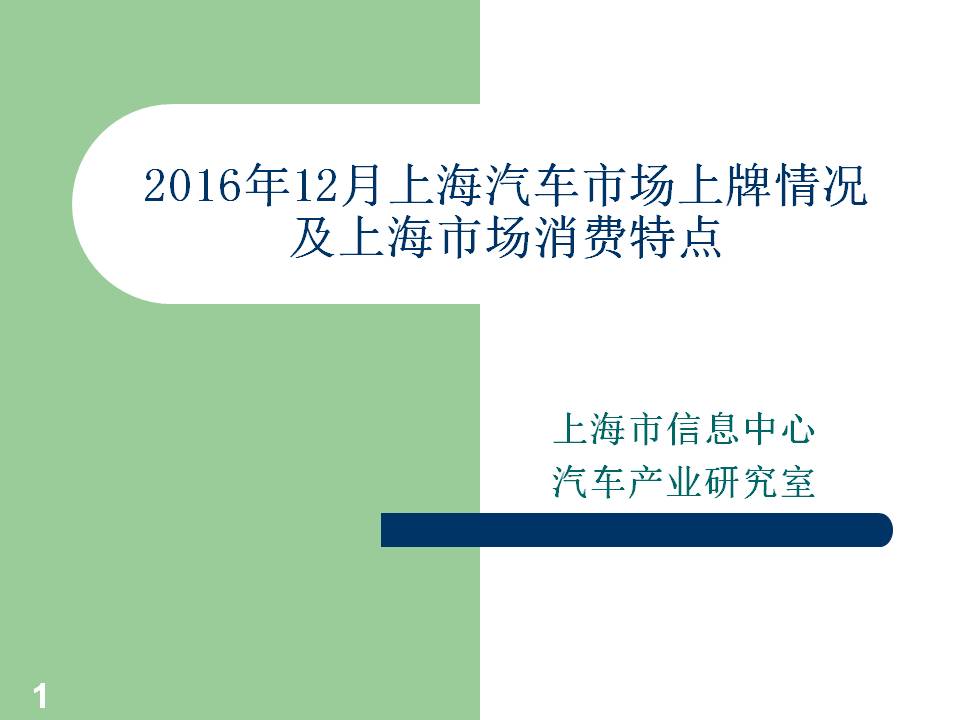 2016年12月上海汽车市场上牌情况及上海市场消费特点

上海市信息中心
汽车产业研究室

1